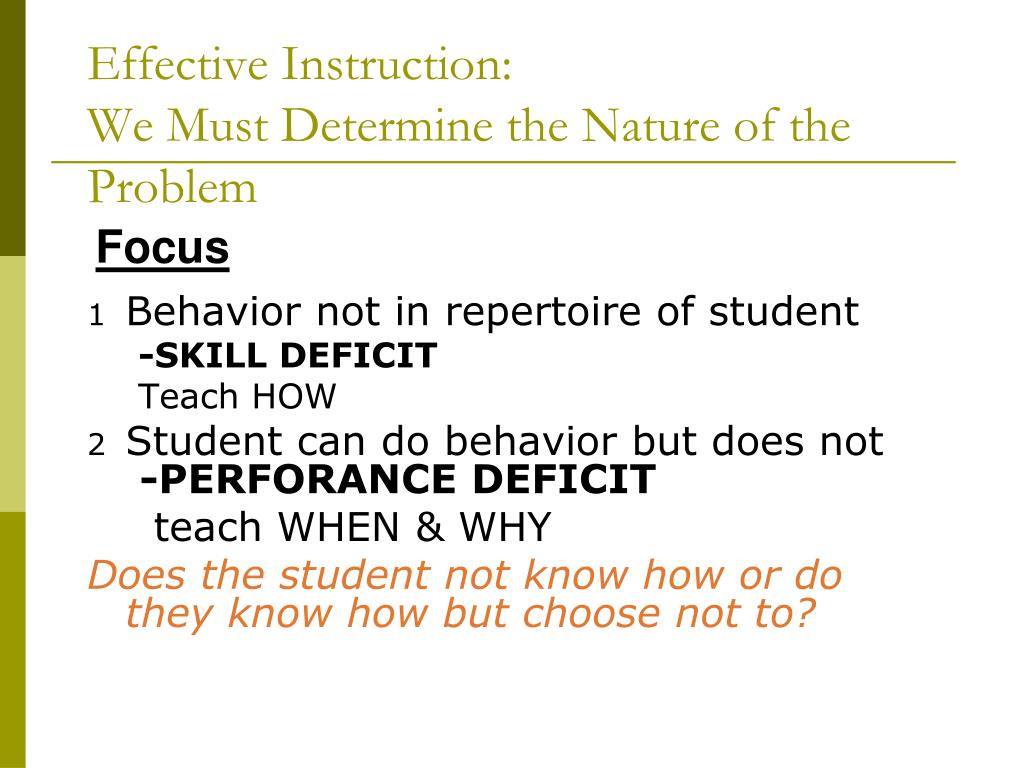 Effective Instruction:
We Must Determine the Nature of the Problem

Focus

1 Behavior not in repertoire of student
-SKILL DEFICIT
Teach HOW

2 Student can do behavior but does not
-PERFORANCE DEFICIT
teach WHEN & WHY

Does the student not know how or do they know how but choose not to?